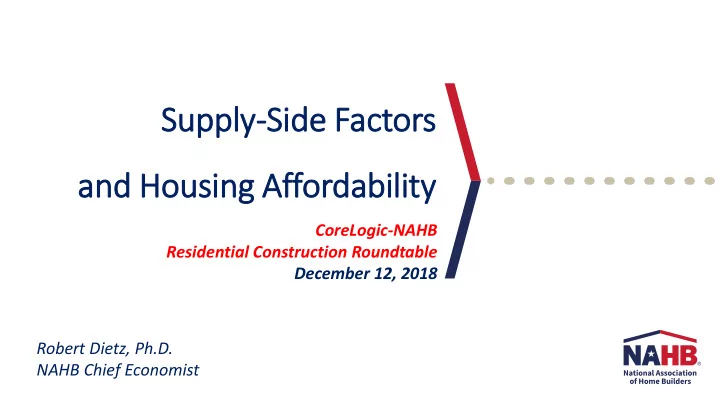 Supply-Side Factors

and Housing Affordability

CoreLogic-NAHB
Residential Construction Roundtable
December 12, 2018

Robert Dietz, Ph.D.
NAHB Chief Economist

NAHB
National Association of Home Builders